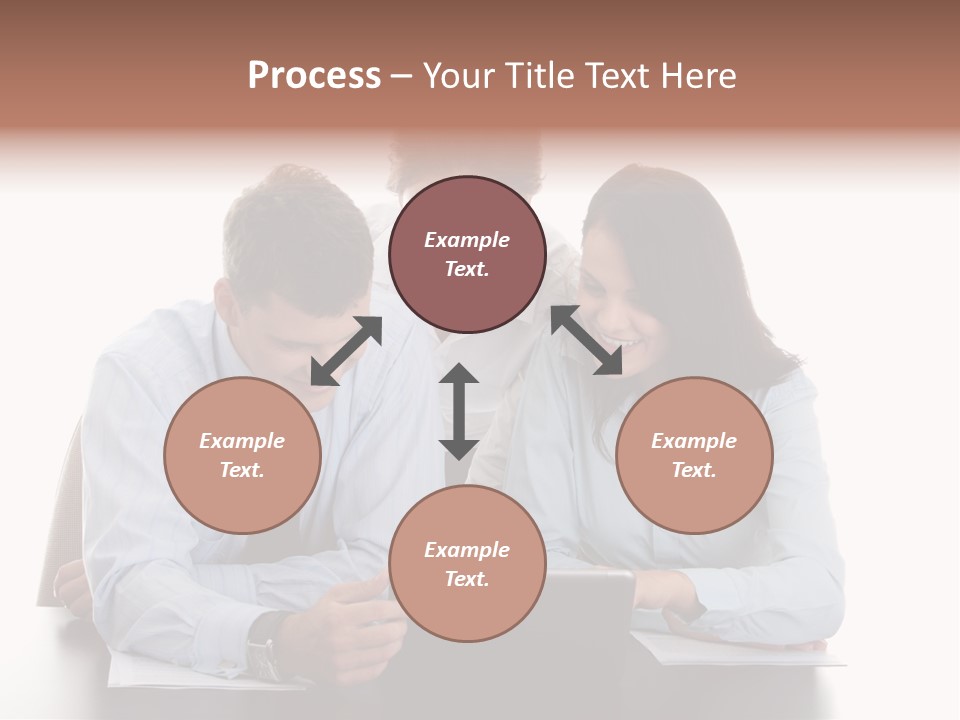 Process – Your Title Text Here

Example Text.

Example Text.

Example Text.

Example Text.